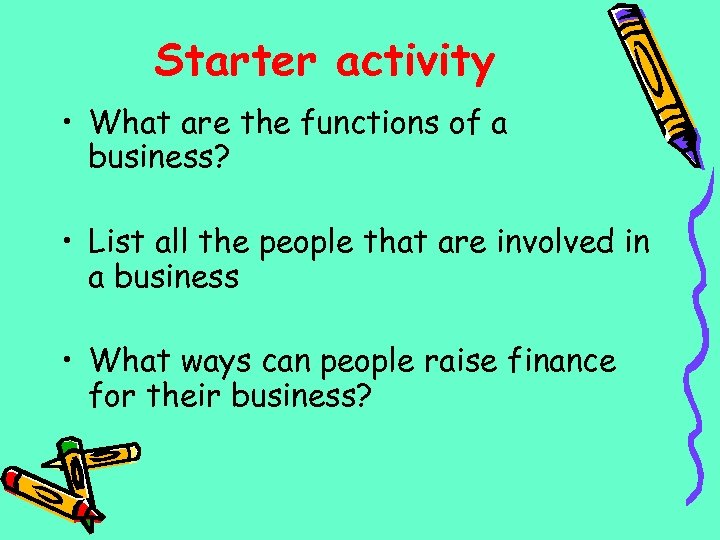 Starter activity

• What are the functions of a business?

• List all the people that are involved in a business

• What ways can people raise finance for their business?